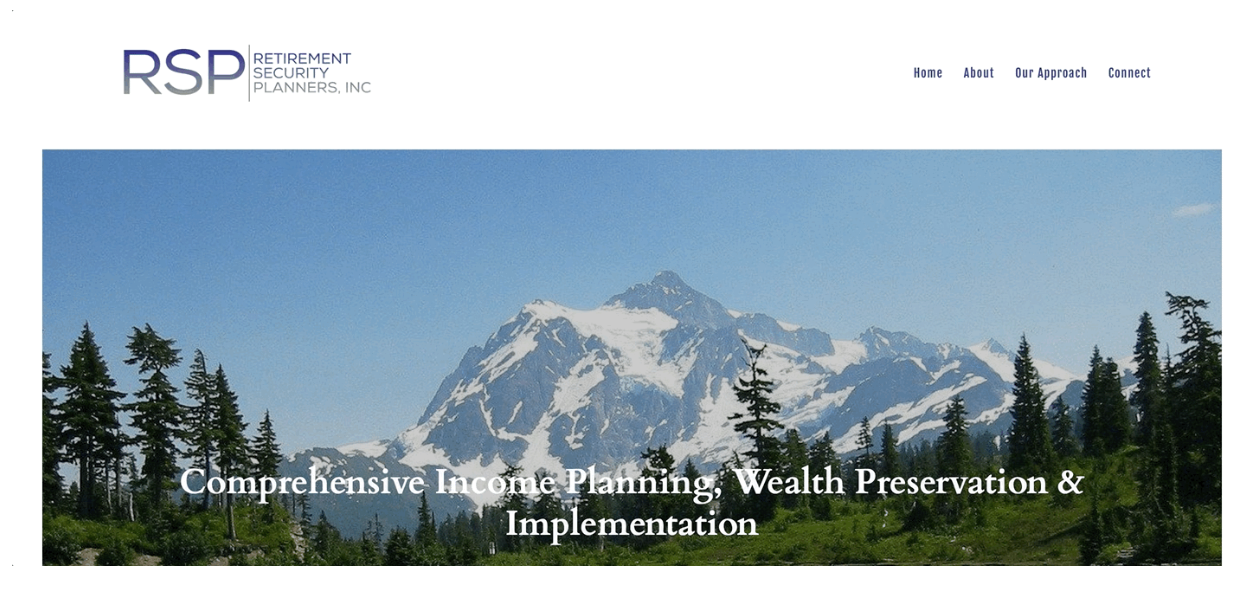 RSP RETIREMENT SECURITY PLANNERS, INC

Home About Our Approach Connect

Comprehensive Income Planning, Wealth Preservation & Implementation